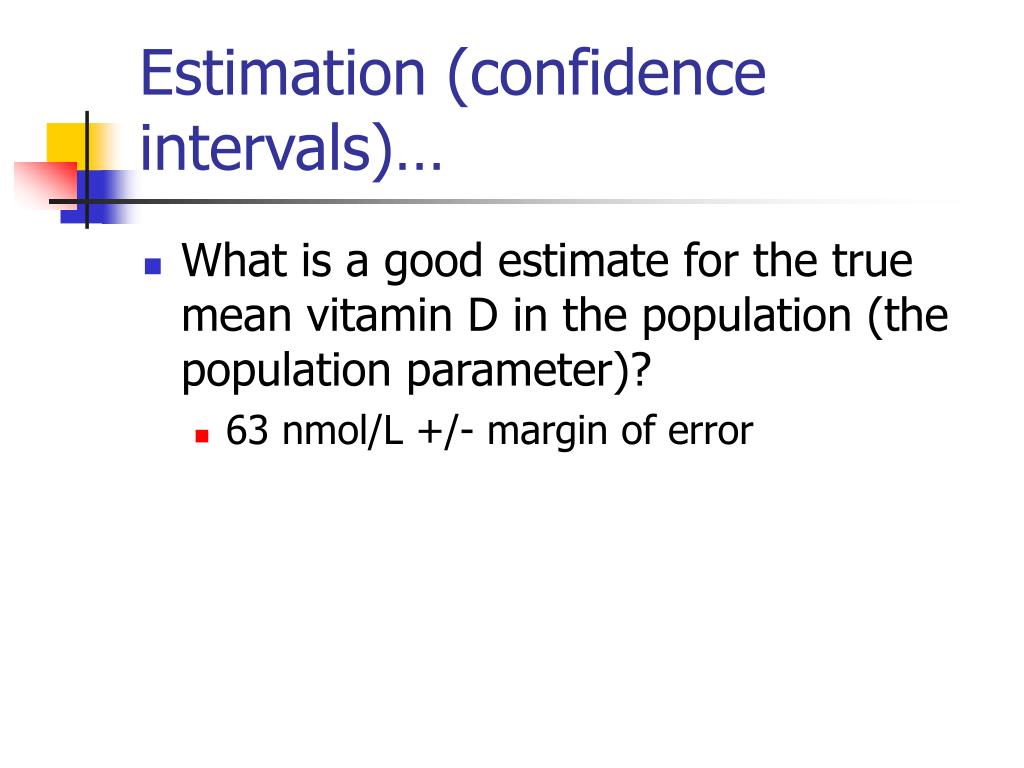 Estimation (confidence intervals)…

What is a good estimate for the true mean vitamin D in the population (the population parameter)?

63 nmol/L +/- margin of error